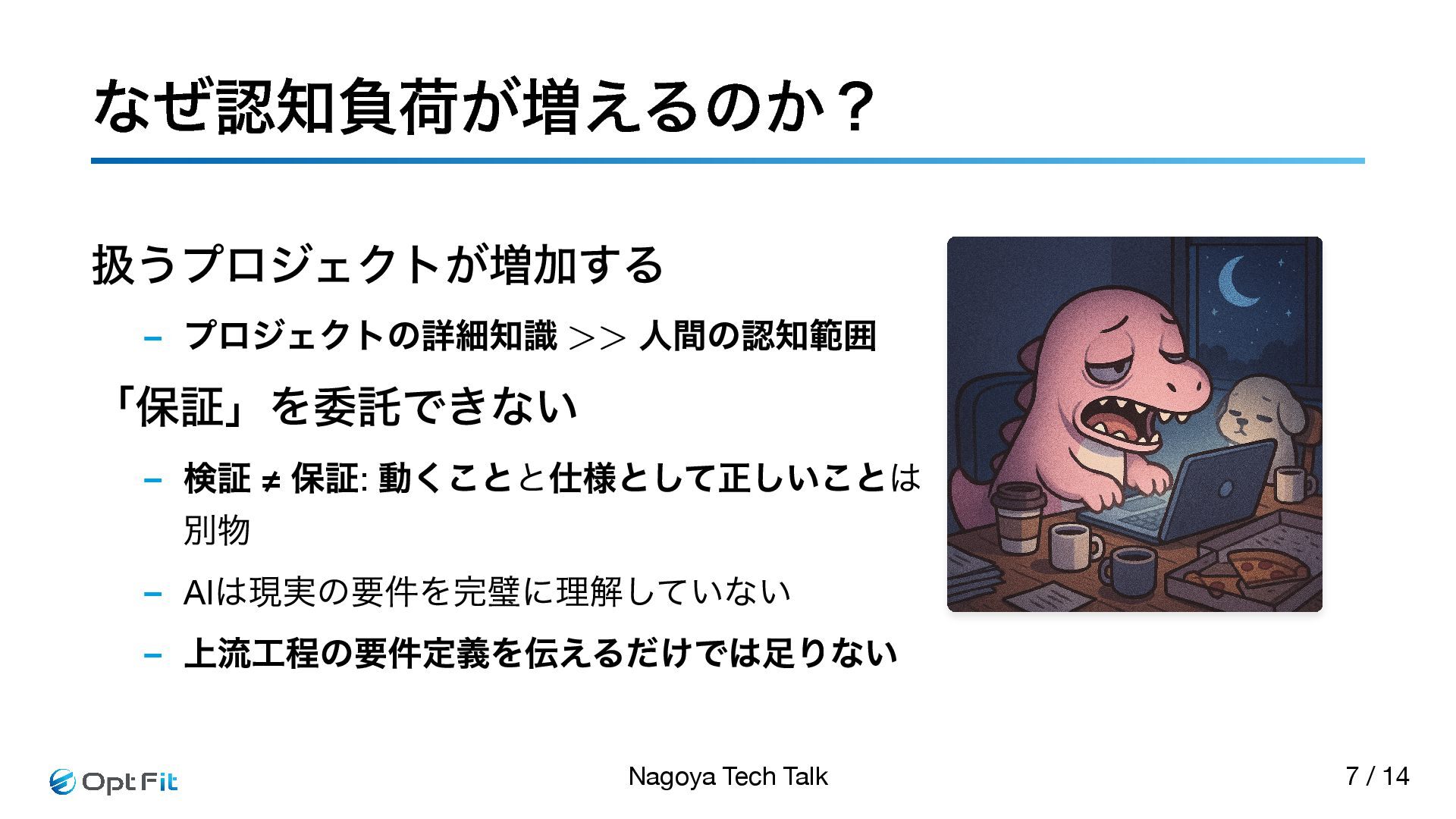 なぜ認知負荷が増えるのか？

扱うプロジェクトが増加する

– プロジェクトの詳細知識 $>>$ 人間の認知範囲

「保証」を委託できない

– 検証 ≠ 保証: 動くことと仕様として正しいことは別物

– AIは現実の要件を完璧に理解していない

– 上流工程の要件定義を伝えるだけでは足りない

Opt Fit

Nagoya Tech Talk

7 / 14